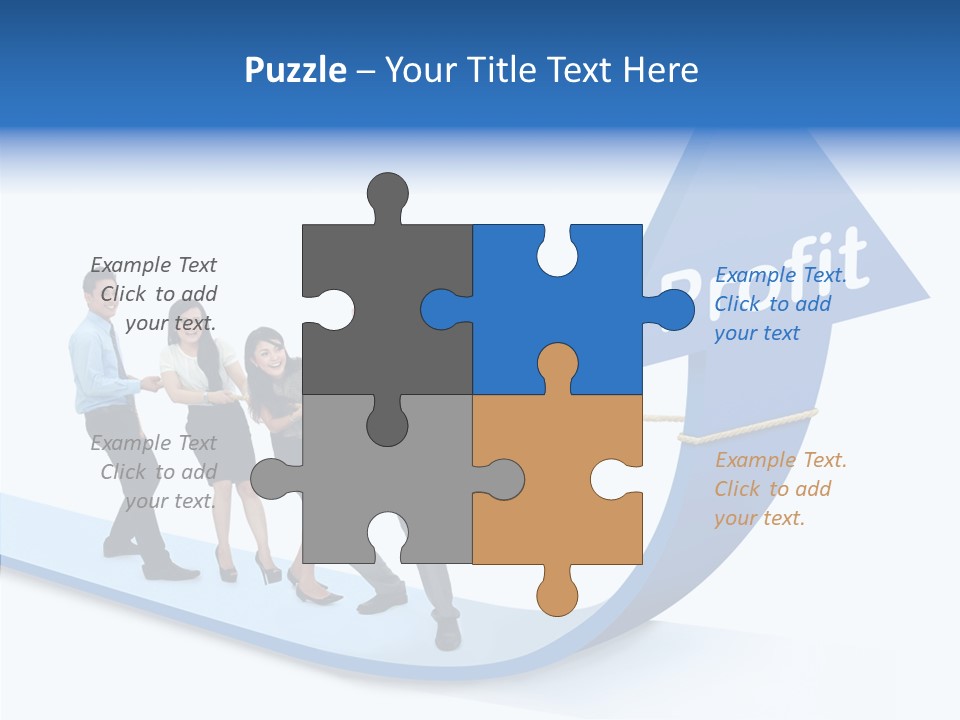 Puzzle – Your Title Text Here

Example Text Click to add your text.

Example Text Click to add your text.

Profit

Example Text. Click to add your text

Example Text. Click to add your text.